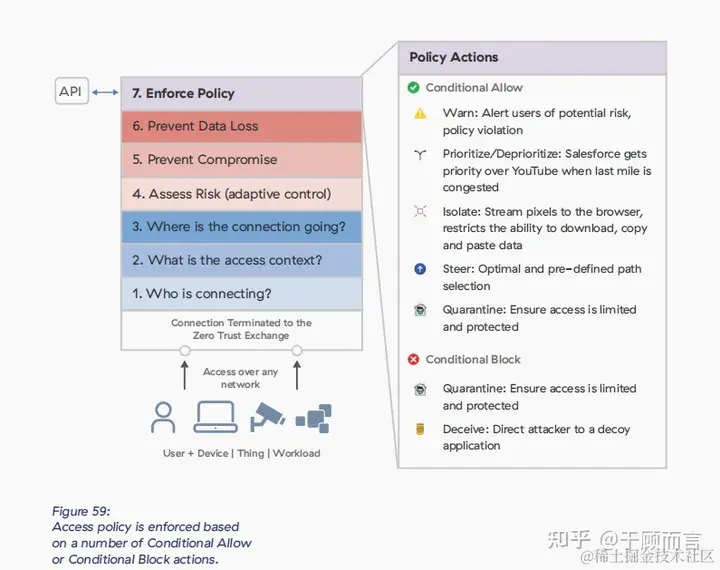 API

7. Enforce Policy

6. Prevent Data Loss

5. Prevent Compromise

4. Assess Risk (adaptive control)

3. Where is the connection going?

2. What is the access context?

1. Who is connecting?

Connection Terminated to the Zero Trust Exchange

Access over any network

User + Device | Thing | Workload

Policy Actions

Conditional Allow

Warn: Alert users of potential risk, policy violation

Prioritize/Deprioritize: Salesforce gets priority over YouTube when last mile is congested

Isolate: Stream pixels to the browser, restricts the ability to download, copy and paste data

Steer: Optimal and pre-defined path selection

Quarantine: Ensure access is limited and protected

Conditional Block

Quarantine: Ensure access is limited and protected

Deceive: Direct attacker to a decoy application

Figure 59:
Access policy is enforced based on a number of Conditional Allow or Conditional Block actions.

知乎 @千顾而言
@稀土掘金技术社区